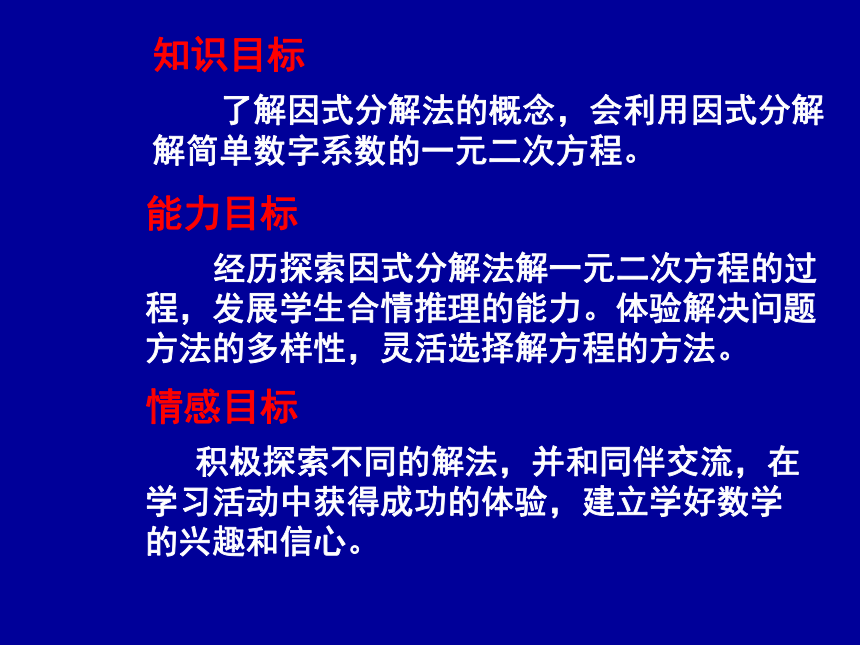 知识目标

了解因式分解法的概念，会利用因式分解解简单数字系数的一元二次方程。

能力目标

经历探索因式分解法解一元二次方程的过程，发展学生合情推理的能力。体验解决问题方法的多样性，灵活选择解方程的方法。

情感目标

积极探索不同的解法，并和同伴交流，在学习活动中获得成功的体验，建立学好数学的兴趣和信心。